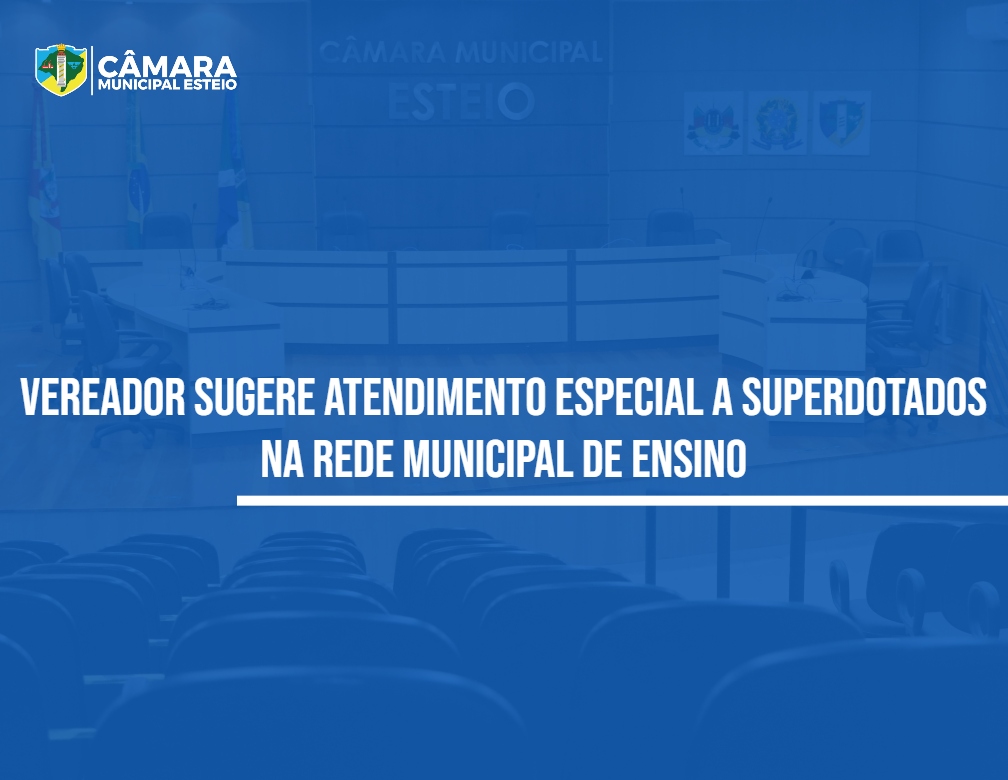 CÂMARA
MUNICIPAL ESTEIO

CÂMARA MUNICIPAL
ESTEIO

VEREADOR SUGERE ATENDIMENTO ESPECIAL A SUPERDOTADOS NA REDE MUNICIPAL DE ENSINO